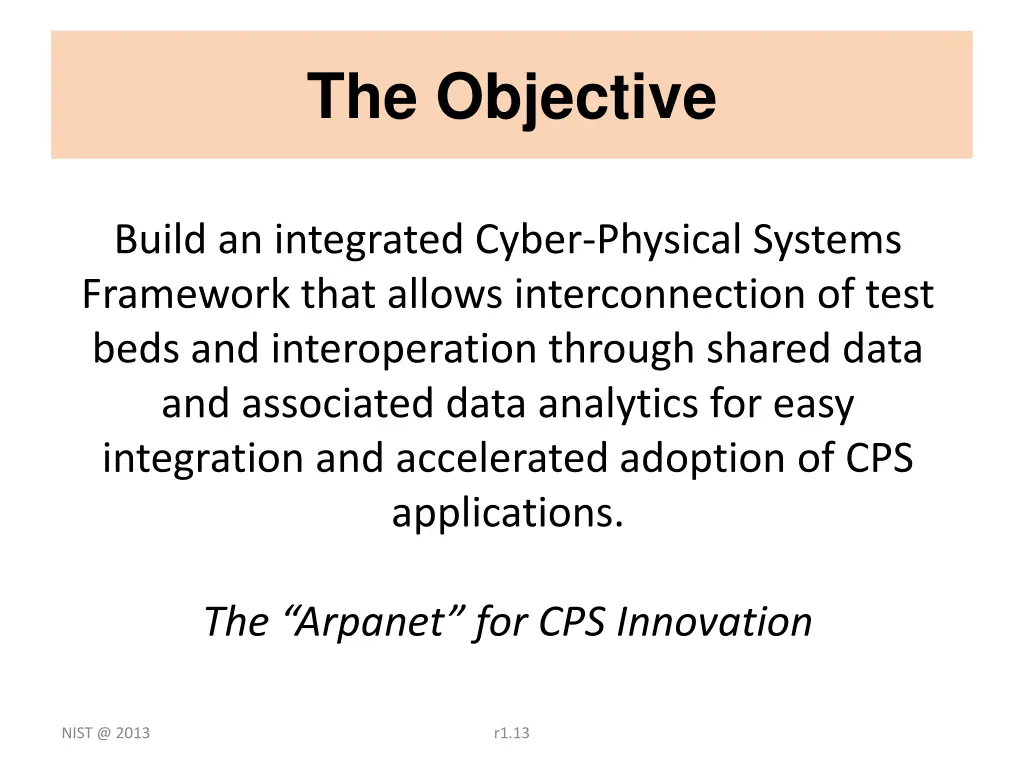 The Objective

Build an integrated Cyber-Physical Systems Framework that allows interconnection of test beds and interoperation through shared data and associated data analytics for easy integration and accelerated adoption of CPS applications.

The “Arpanet” for CPS Innovation

NIST @ 2013

r1.13